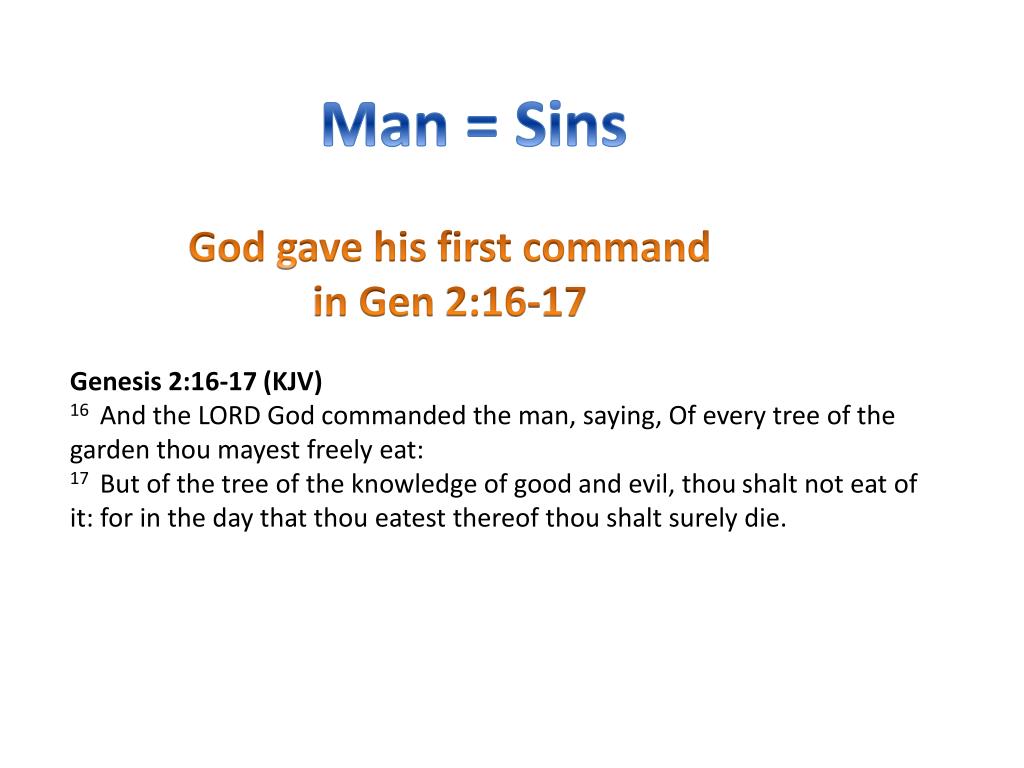 Man = Sins

God gave his first command in Gen 2:16-17

Genesis 2:16-17 (KJV)
$^{16}$ And the LORD God commanded the man, saying, Of every tree of the garden thou mayest freely eat:
$^{17}$ But of the tree of the knowledge of good and evil, thou shalt not eat of it: for in the day that thou eatest thereof thou shalt surely die.